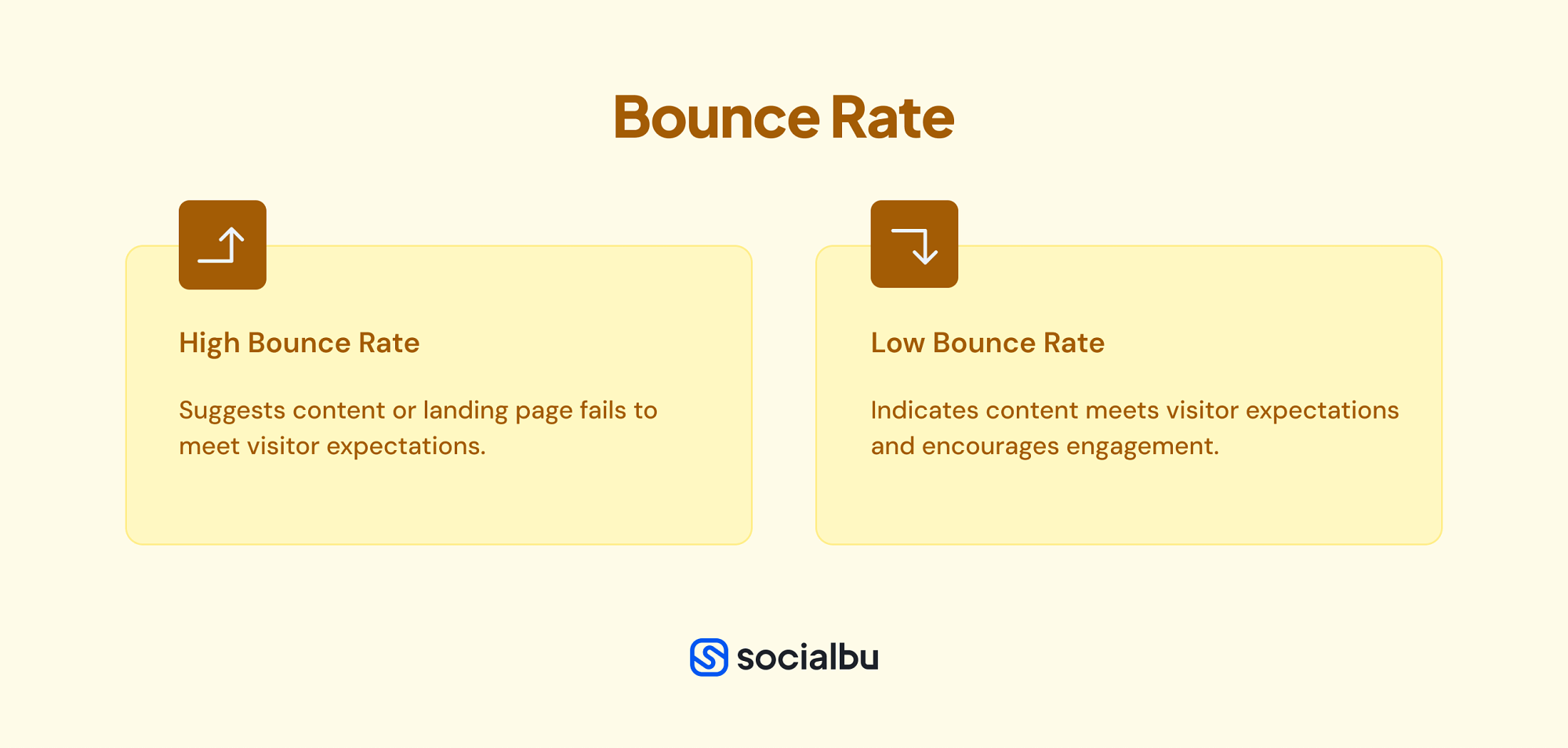 Bounce Rate

High Bounce Rate

Suggests content or landing page fails to meet visitor expectations.

Low Bounce Rate

Indicates content meets visitor expectations and encourages engagement.

socialbu